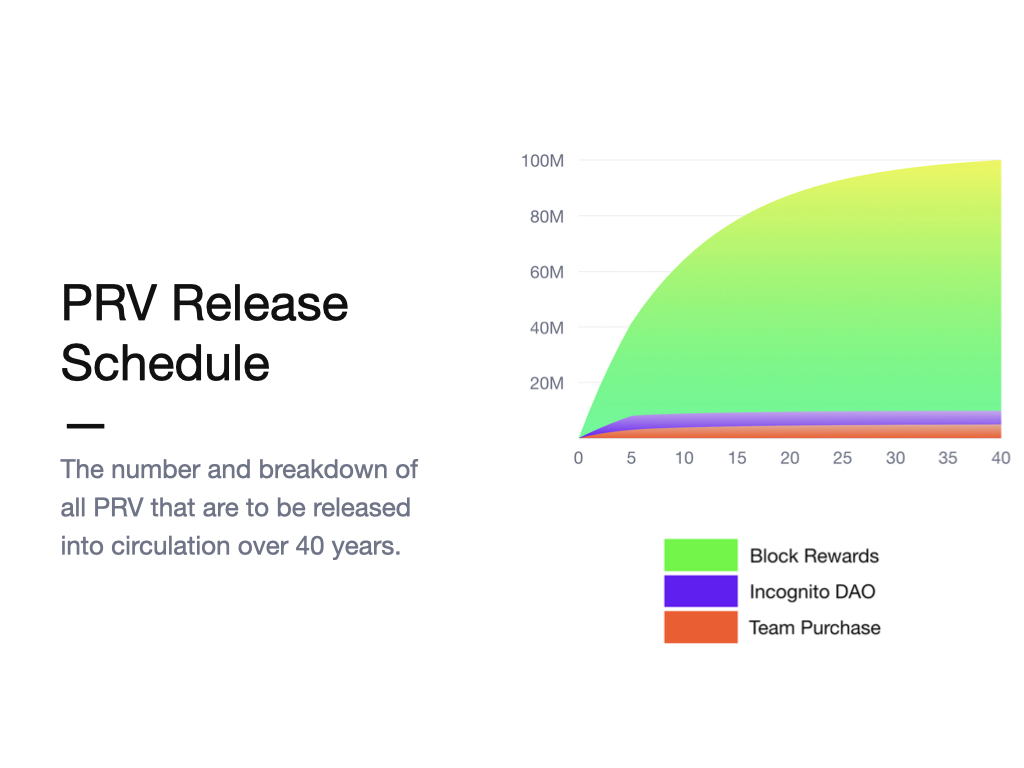 PRV Release Schedule

The number and breakdown of all PRV that are to be released into circulation over 40 years.

100M
80M
60M
40M
20M
0
5
10
15
20
25
30
35
40

Block Rewards
Incognito DAO
Team Purchase